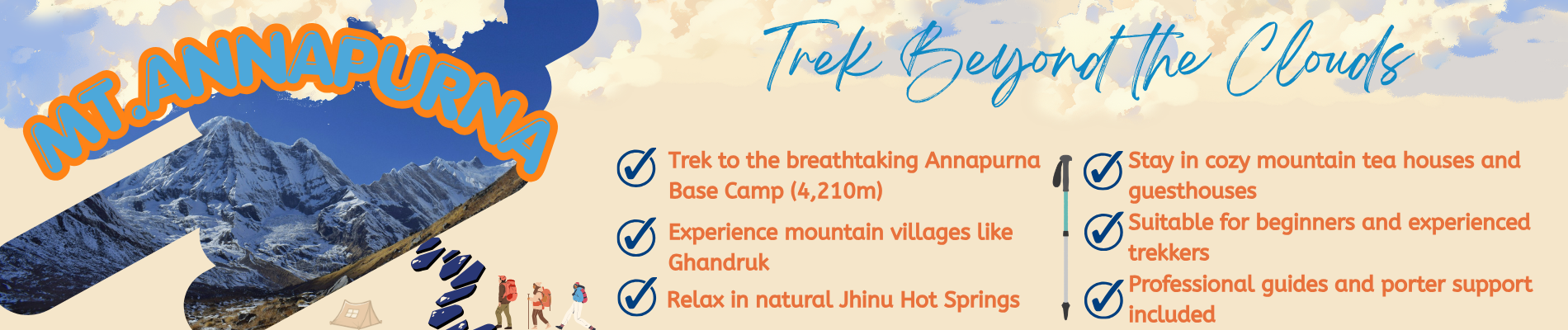 MT.ANNAPURNA

Trek Beyond the Clouds

Trek to the breathtaking Annapurna Base Camp (4,210m)

Experience mountain villages like Ghandruk

Relax in natural Jhinu Hot Springs

Stay in cozy mountain tea houses and guesthouses

Suitable for beginners and experienced trekkers

Professional guides and porter support included